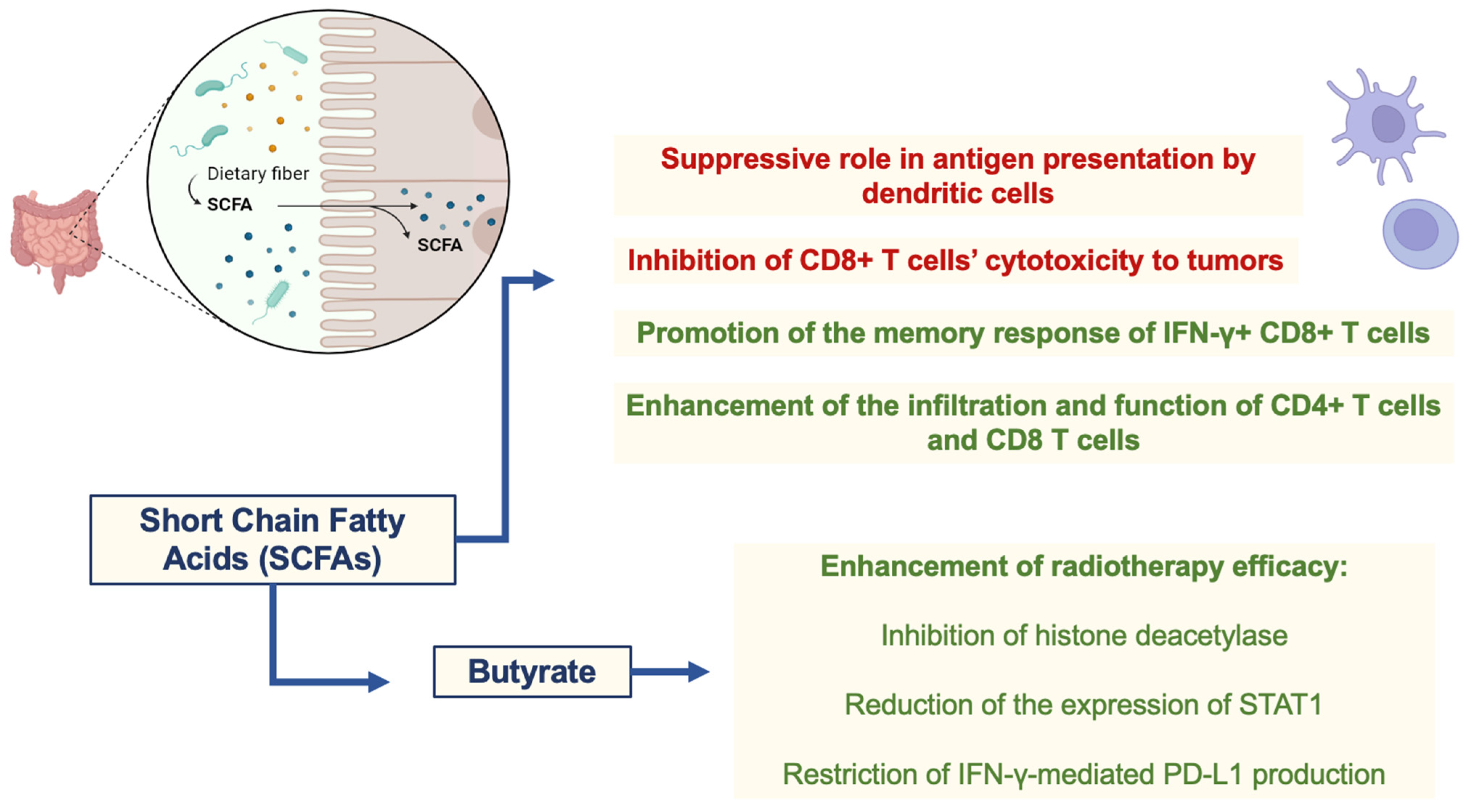 Dietary fiber
SCFA
SCFA

Suppressive role in antigen presentation by dendritic cells

Inhibition of CD8+ T cells' cytotoxicity to tumors

Promotion of the memory response of IFN-γ+ CD8+ T cells

Enhancement of the infiltration and function of CD4+ T cells and CD8 T cells

Short Chain Fatty Acids (SCFAs)

Butyrate

Enhancement of radiotherapy efficacy:

Inhibition of histone deacetylase

Reduction of the expression of STAT1

Restriction of IFN-γ-mediated PD-L1 production